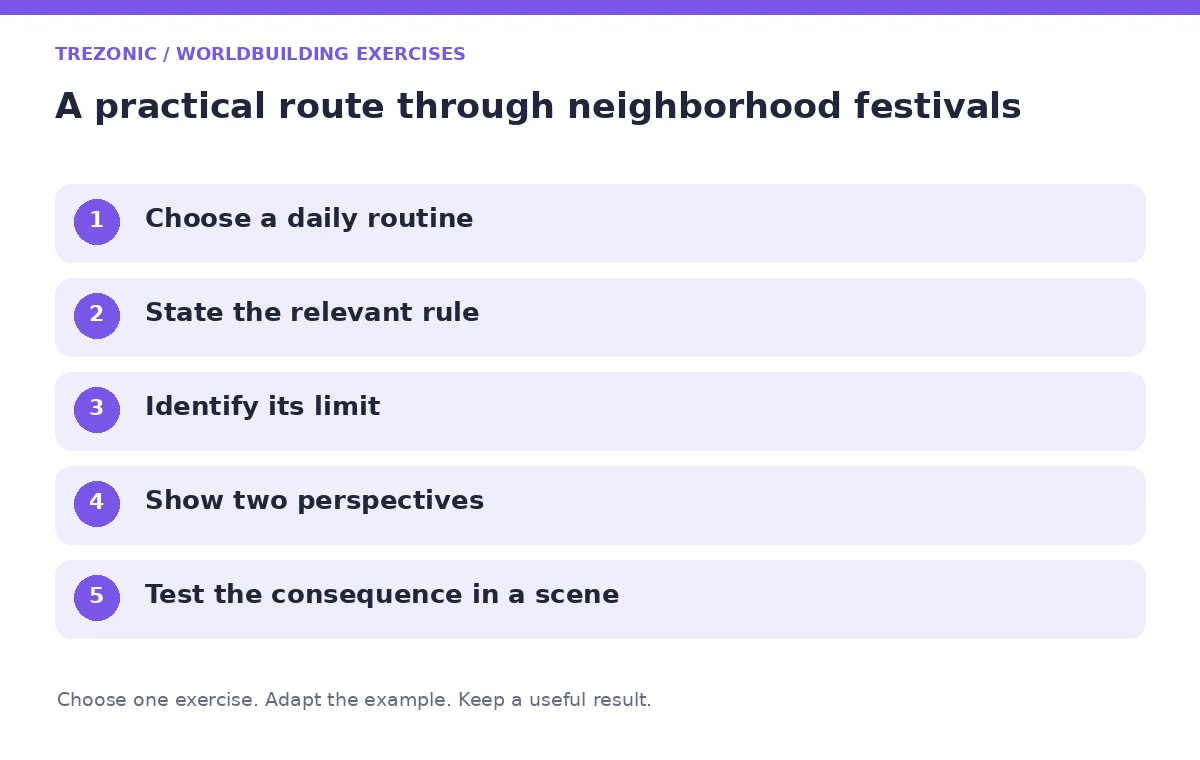 TREZONIC / WORLDBUILDING EXERCISES

A practical route through neighborhood festivals

1 Choose a daily routine

2 State the relevant rule

3 Identify its limit

4 Show two perspectives

5 Test the consequence in a scene

Choose one exercise. Adapt the example. Keep a useful result.